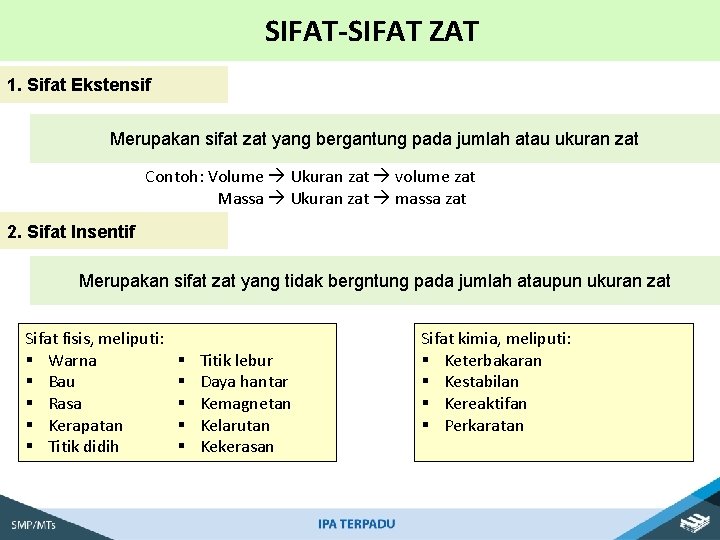 SIFAT-SIFAT ZAT

1. Sifat Ekstensif

Merupakan sifat zat yang bergantung pada jumlah atau ukuran zat

Contoh: Volume → Ukuran zat → volume zat
Massa → Ukuran zat → massa zat

2. Sifat Insentif

Merupakan sifat zat yang tidak bergntung pada jumlah ataupun ukuran zat

Sifat fisis, meliputi:
▪ Warna
▪ Bau
▪ Rasa
▪ Kerapatan
▪ Titik didih

▪ Titik lebur
▪ Daya hantar
▪ Kemagnetan
▪ Kelarutan
▪ Kekerasan

Sifat kimia, meliputi:
▪ Keterbakaran
▪ Kestabilan
▪ Kereaktifan
▪ Perkaratan

SMP/MTs
IPA TERPADU